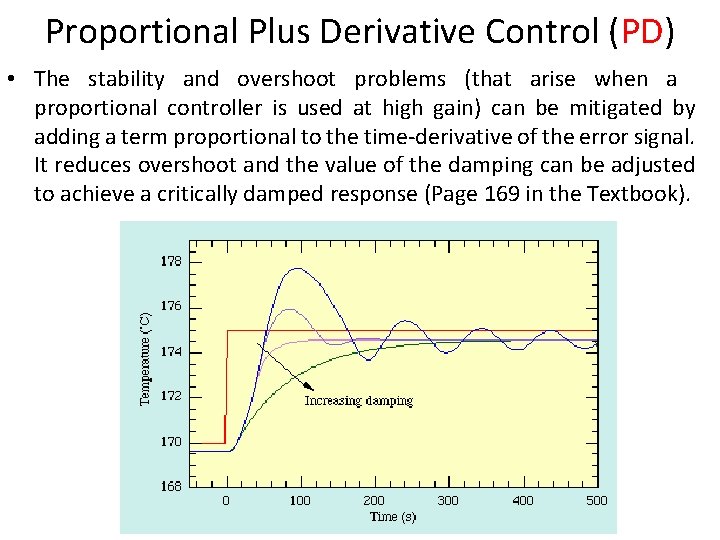 Proportional Plus Derivative Control (PD)

• The stability and overshoot problems (that arise when a proportional controller is used at high gain) can be mitigated by adding a term proportional to the time-derivative of the error signal. It reduces overshoot and the value of the damping can be adjusted to achieve a critically damped response (Page 169 in the Textbook).

178
176
174
172
170
168
Temperature (°C)
Increasing damping
0
100
200
300
400
500
Time (s)